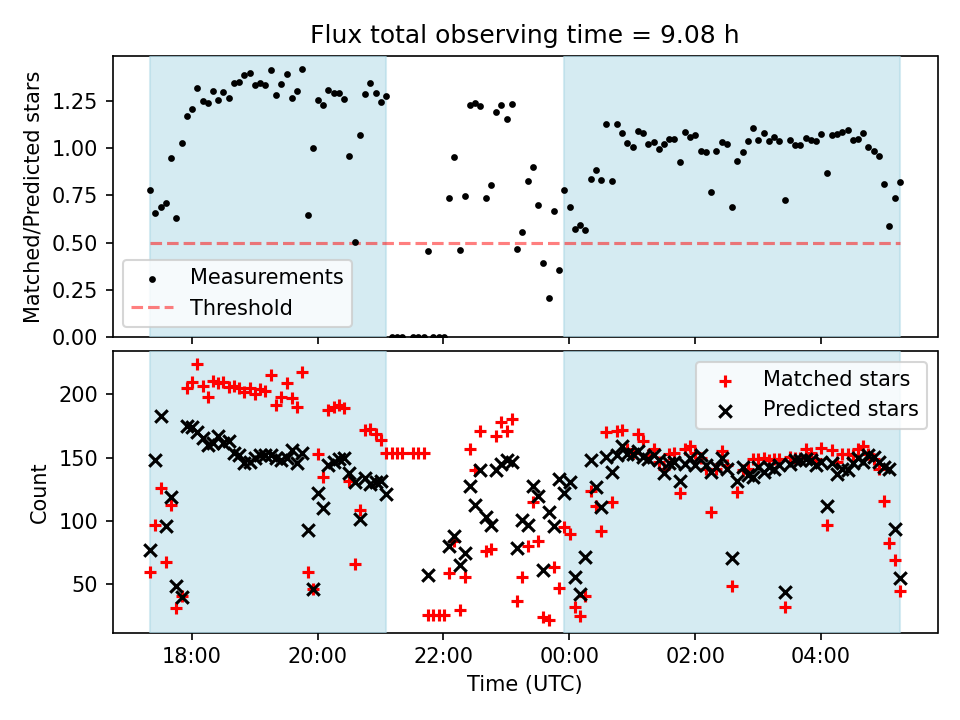 Flux total observing time = 9.08 h

Matched/Predicted stars

1.25
1.00
0.75
0.50
0.25
0.00

Measurements
Threshold

Count

200
150
100
50

Matched stars
Predicted stars

18:00
20:00
22:00
00:00
02:00
04:00

Time (UTC)